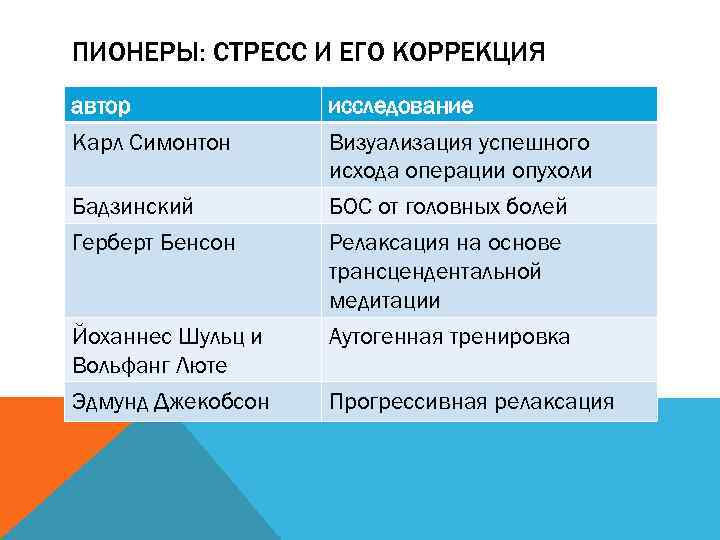 ПИОНЕРЫ: СТРЕСС И ЕГО КОРРЕКЦИЯ

| автор | исследование |
|---|---|
| Карл Симонтон | Визуализация успешного исхода операции опухоли |
| Бадзинский | БОС от головных болей |
| Герберт Бенсон | Релаксация на основе трансцендентальной медитации |
| Йоханнес Шульц и Вольфанг Люте | Аутогенная тренировка |
| Эдмунд Джекобсон | Прогрессивная релаксация |